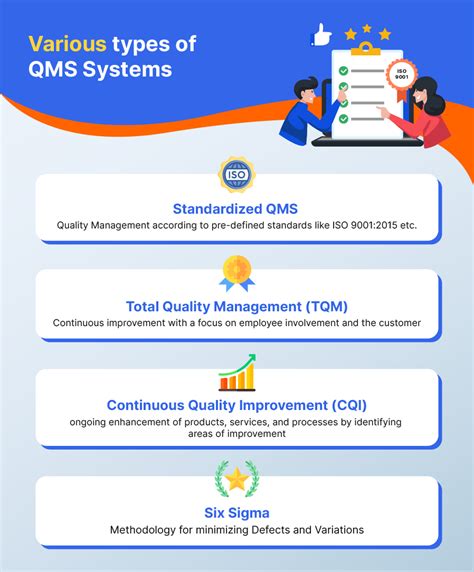 Various types of QMS Systems

ISO 9001

ISO

Standardized QMS
Quality Management according to pre-defined standards like ISO 9001:2015 etc.

Total Quality Management (TQM)
Continuous improvement with a focus on employee involvement and the customer

Continuous Quality Improvement (CQI)
ongoing enhancement of products, services, and processes by identifying areas of improvement

Six Sigma
Methodology for minimizing Defects and Variations